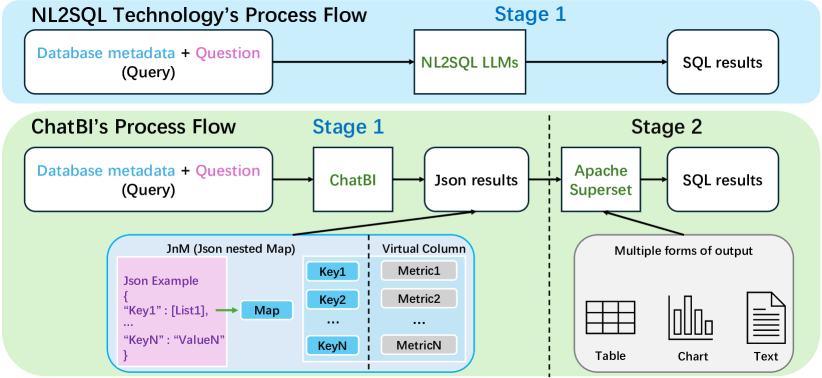 NL2SQL Technology's Process Flow

Stage 1

Database metadata + Question (Query)

NL2SQL LLMs

SQL results

ChatBI's Process Flow

Stage 1

Stage 2

Database metadata + Question (Query)

ChatBI

Json results

Apache Superset

SQL results

JnM (Json nested Map)

Json Example
{
"Key1" : [List1],
...
"KeyN" : "ValueN"
}

Map

Key1

Key2

...

KeyN

Virtual Column

Metric1

Metric2

...

MetricN

Multiple forms of output

Table

Chart

Text